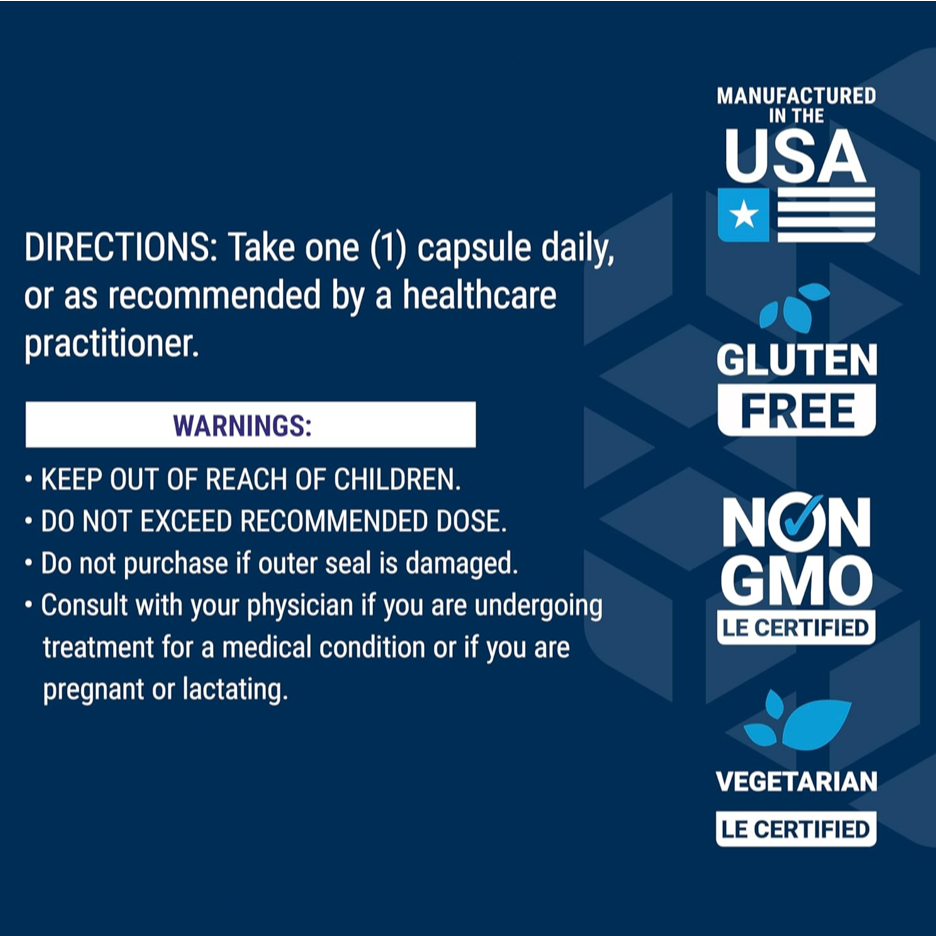 DIRECTIONS: Take one (1) capsule daily, or as recommended by a healthcare practitioner.

WARNINGS:

• KEEP OUT OF REACH OF CHILDREN.
• DO NOT EXCEED RECOMMENDED DOSE.
• Do not purchase if outer seal is damaged.
• Consult with your physician if you are undergoing treatment for a medical condition or if you are pregnant or lactating.

MANUFACTURED IN THE USA

GLUTEN FREE

NON GMO
LE CERTIFIED

VEGETARIAN
LE CERTIFIED